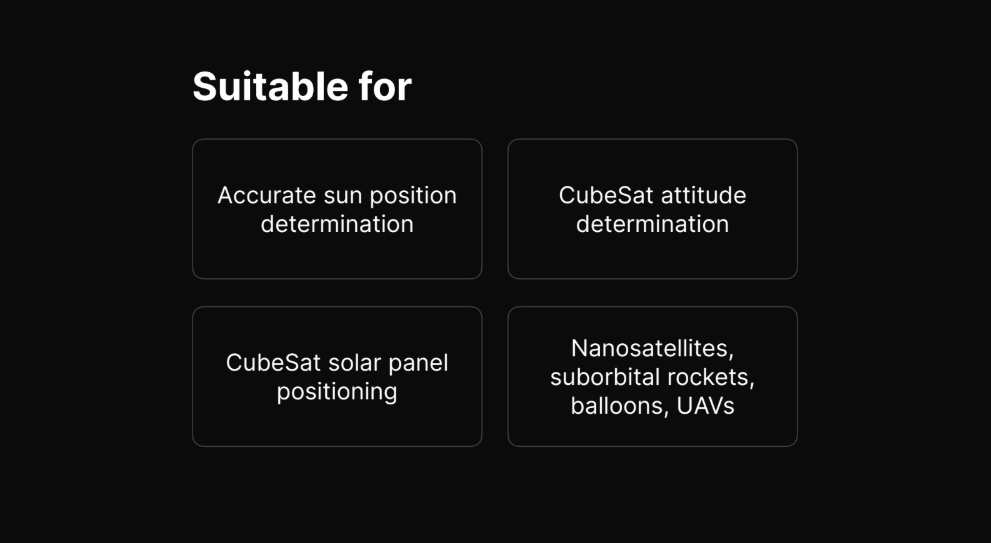 Suitable for

Accurate sun position determination

CubeSat attitude determination

CubeSat solar panel positioning

Nanosatellites, suborbital rockets, balloons, UAVs